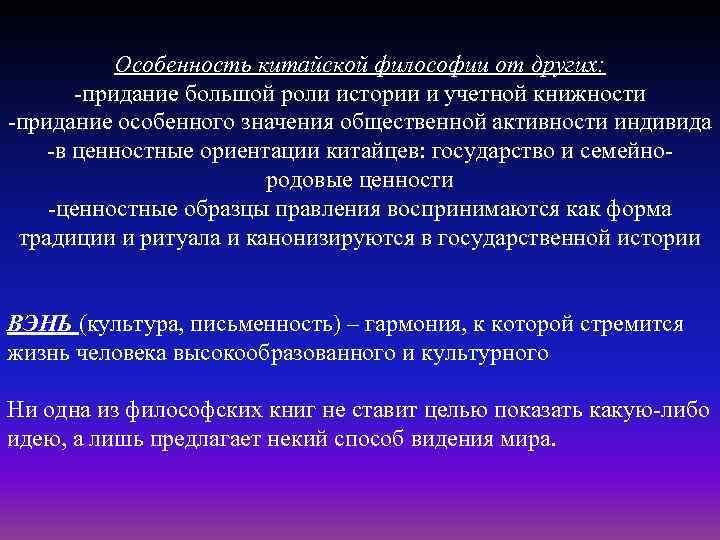 Особенность китайской философии от других:
-придание большой роли истории и учетной книжности
-придание особенного значения общественной активности индивида
-в ценностные ориентации китайцев: государство и семейно-родовые ценности
-ценностные образцы правления воспринимаются как форма традиции и ритуала и канонизируются в государственной истории

ВЭНЬ (культура, письменность) – гармония, к которой стремится жизнь человека высокообразованного и культурного

Ни одна из философских книг не ставит целью показать какую-либо идею, а лишь предлагает некий способ видения мира.